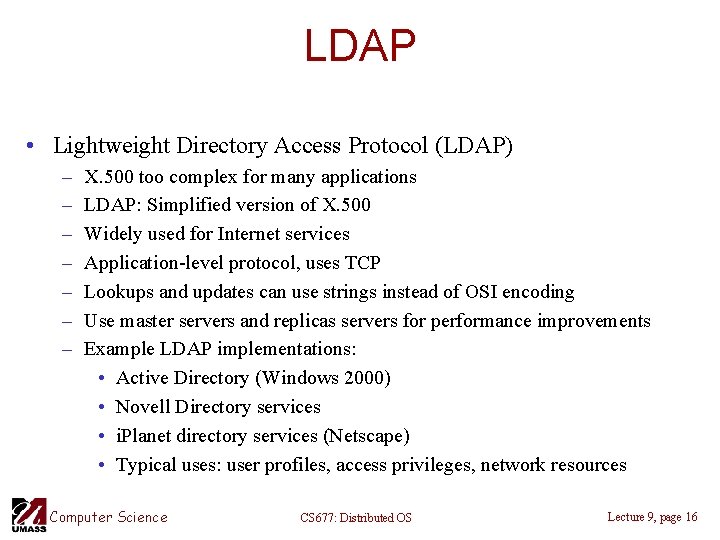 LDAP

• Lightweight Directory Access Protocol (LDAP)
– X.500 too complex for many applications
– LDAP: Simplified version of X.500
– Widely used for Internet services
– Application-level protocol, uses TCP
– Lookups and updates can use strings instead of OSI encoding
– Use master servers and replicas servers for performance improvements
– Example LDAP implementations:
• Active Directory (Windows 2000)
• Novell Directory services
• iPlanet directory services (Netscape)
• Typical uses: user profiles, access privileges, network resources

UMASS Computer Science CS677: Distributed OS Lecture 9, page 16